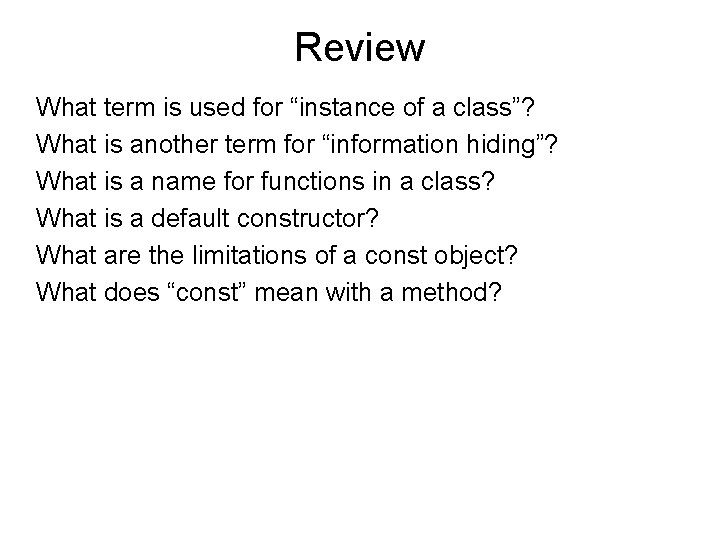 Review

What term is used for “instance of a class”?
What is another term for “information hiding”?
What is a name for functions in a class?
What is a default constructor?
What are the limitations of a const object?
What does “const” mean with a method?